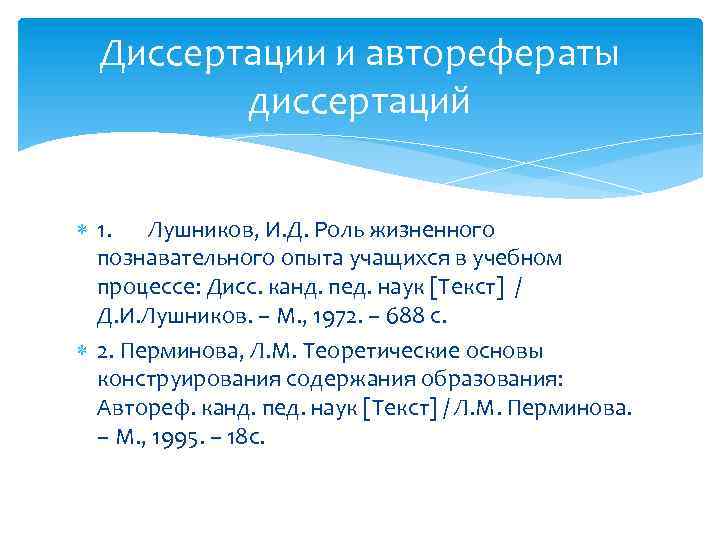 Диссертации и авторефераты диссертаций

1. Лушников, И.Д. Роль жизненного познавательного опыта учащихся в учебном процессе: Дисс. канд. пед. наук [Текст] / Д.И.Лушников. – М., 1972. – 688 с.

2. Перминова, Л.М. Теоретические основы конструирования содержания образования: Автореф. канд. пед. наук [Текст] / Л.М. Перминова. – М., 1995. – 18с.